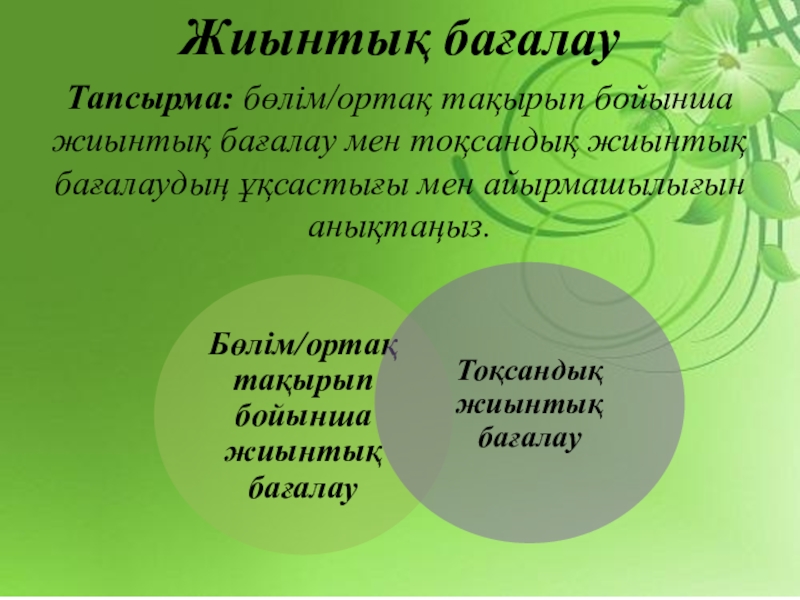 Жиынтық бағалау

Тапсырма: бөлім/ортақ тақырып бойынша жиынтық бағалау мен тоқсандық жиынтық бағалаудың ұқсастығы мен айырмашылығын анықтаңыз.

Бөлім/ортақ тақырып бойынша жиынтық бағалау

Тоқсандық жиынтық бағалау